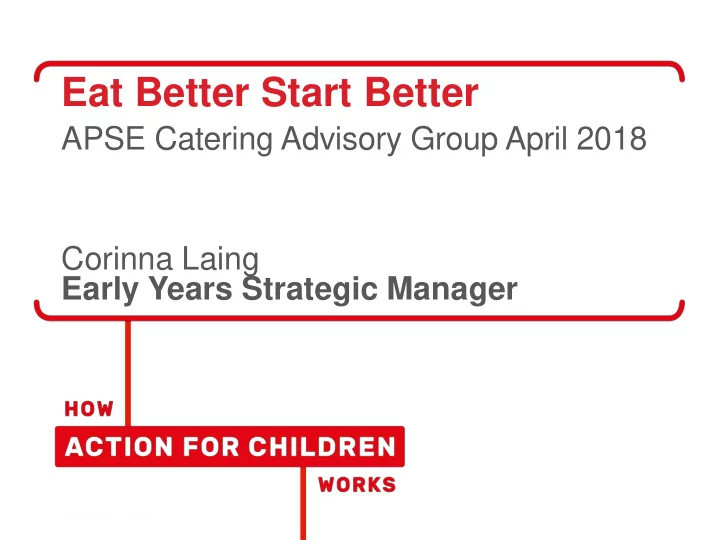 Eat Better Start Better
APSE Catering Advisory Group April 2018

Corinna Laing
Early Years Strategic Manager

HOW
ACTION FOR CHILDREN
WORKS